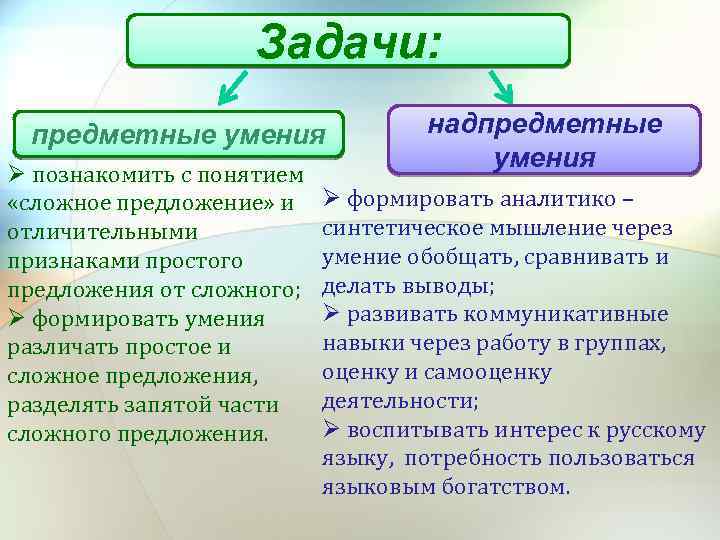 Задачи:

предметные умения

➢ познакомить с понятием «сложное предложение» и отличительными признаками простого предложения от сложного;
➢ формировать умения различать простое и сложное предложения, разделять запятой части сложного предложения.

надпредметные умения

➢ формировать аналитико – синтетическое мышление через умение обобщать, сравнивать и делать выводы;
➢ развивать коммуникативные навыки через работу в группах, оценку и самооценку деятельности;
➢ воспитывать интерес к русскому языку, потребность пользоваться языковым богатством.